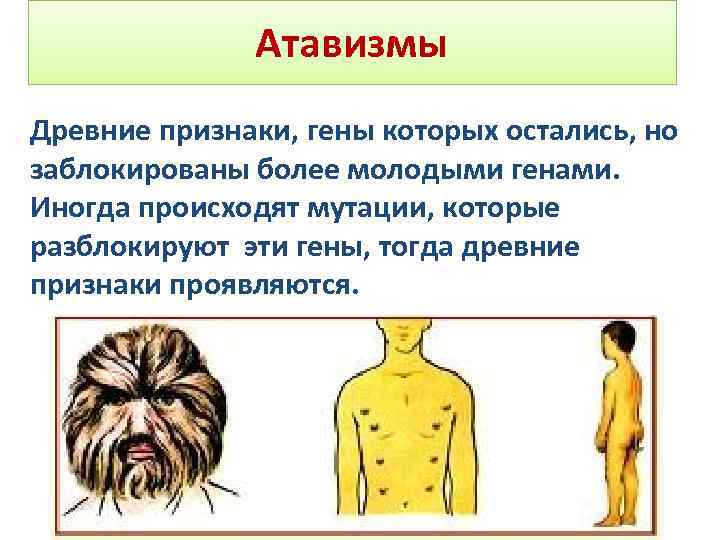 Атавизмы

Древние признаки, гены которых остались, но заблокированы более молодыми генами. Иногда происходят мутации, которые разблокируют  эти гены, тогда древние признаки проявляются.